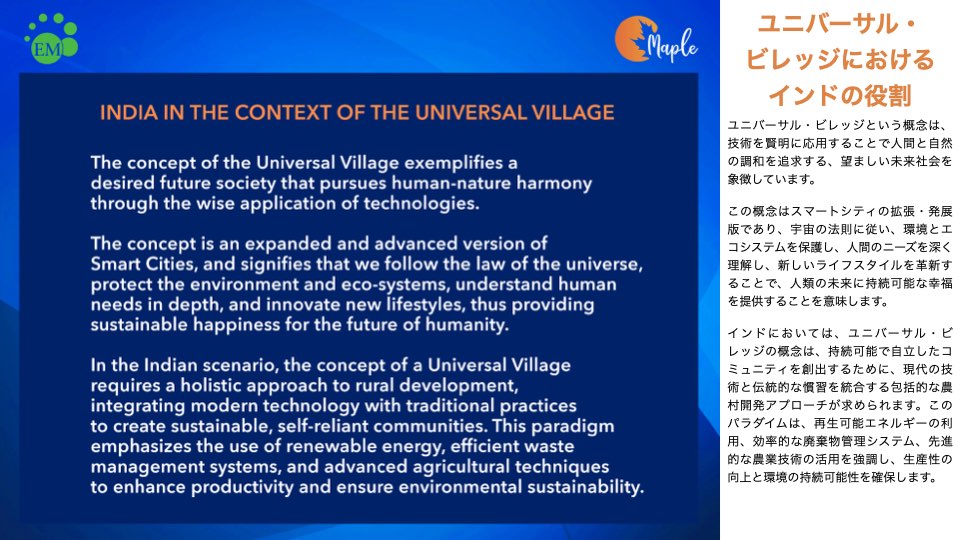 EM

Maple

INDIA IN THE CONTEXT OF THE UNIVERSAL VILLAGE

The concept of the Universal Village exemplifies a desired future society that pursues human-nature harmony through the wise application of technologies.

The concept is an expanded and advanced version of Smart Cities, and signifies that we follow the law of the universe, protect the environment and eco-systems, understand human needs in depth, and innovate new lifestyles, thus providing sustainable happiness for the future of humanity.

In the Indian scenario, the concept of a Universal Village requires a holistic approach to rural development, integrating modern technology with traditional practices to create sustainable, self-reliant communities. This paradigm emphasizes the use of renewable energy, efficient waste management systems, and advanced agricultural techniques to enhance productivity and ensure environmental sustainability.

ユニバーサル・ビレッジにおけるインドの役割

ユニバーサル・ビレッジという概念は、技術を賢明に応用することで人間と自然の調和を追求する、望ましい未来社会を象徴しています。

この概念はスマートシティの拡張・発展版であり、宇宙の法則に従い、環境とエコシステムを保護し、人間のニーズを深く理解し、新しいライフスタイルを革新することで、人類の未来に持続可能な幸福を提供することを意味します。

インドにおいては、ユニバーサル・ビレッジの概念は、持続可能で自立したコミュニティを創出するために、現代の技術と伝統的な慣習を統合する包括的な農村開発アプローチが求められます。このパラダイムは、再生可能エネルギーの利用、効率的な廃棄物管理システム、先進的な農業技術の活用を強調し、生産性の向上と環境の持続可能性を確保します。